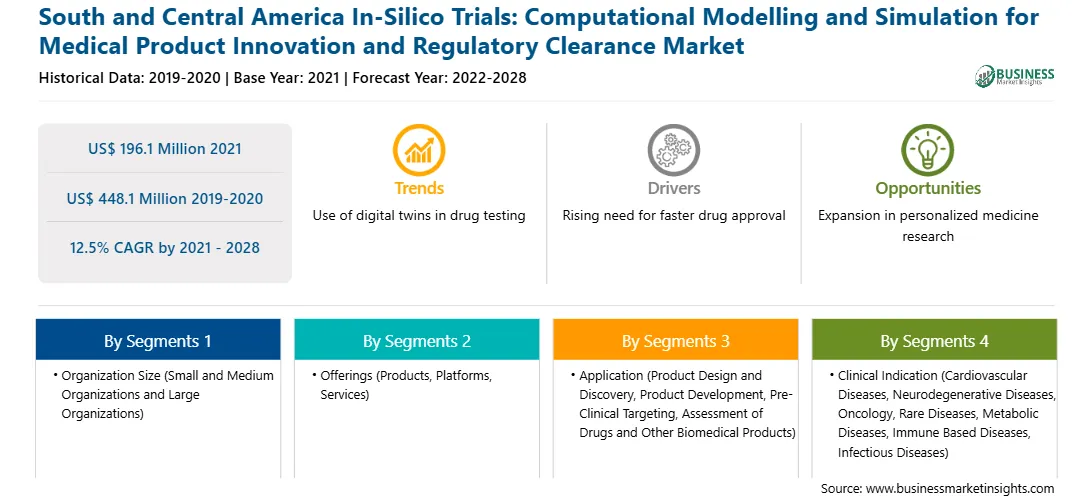 South and Central America In-Silico Trials: Computational Modelling and Simulation for Medical Product Innovation and Regulatory Clearance Market

Historical Data: 2019-2020 | Base Year: 2021 | Forecast Year: 2022-2028

BUSINESS Market Insights

US$ 196.1 Million 2021

US$ 448.1 Million 2019-2020

12.5% CAGR by 2021 - 2028

Trends
Use of digital twins in drug testing

Drivers
Rising need for faster drug approval

Opportunities
Expansion in personalized medicine research

By Segments 1
• Organization Size (Small and Medium Organizations and Large Organizations)

By Segments 2
• Offerings (Products, Platforms, Services)

By Segments 3
• Application (Product Design and Discovery, Product Development, Pre-Clinical Targeting, Assessment of Drugs and Other Biomedical Products)

By Segments 4
• Clinical Indication (Cardiovascular Diseases, Neurodegenerative Diseases, Oncology, Rare Diseases, Metabolic Diseases, Immune Based Diseases, Infectious Diseases)

Source: www.businessmarketinsights.com